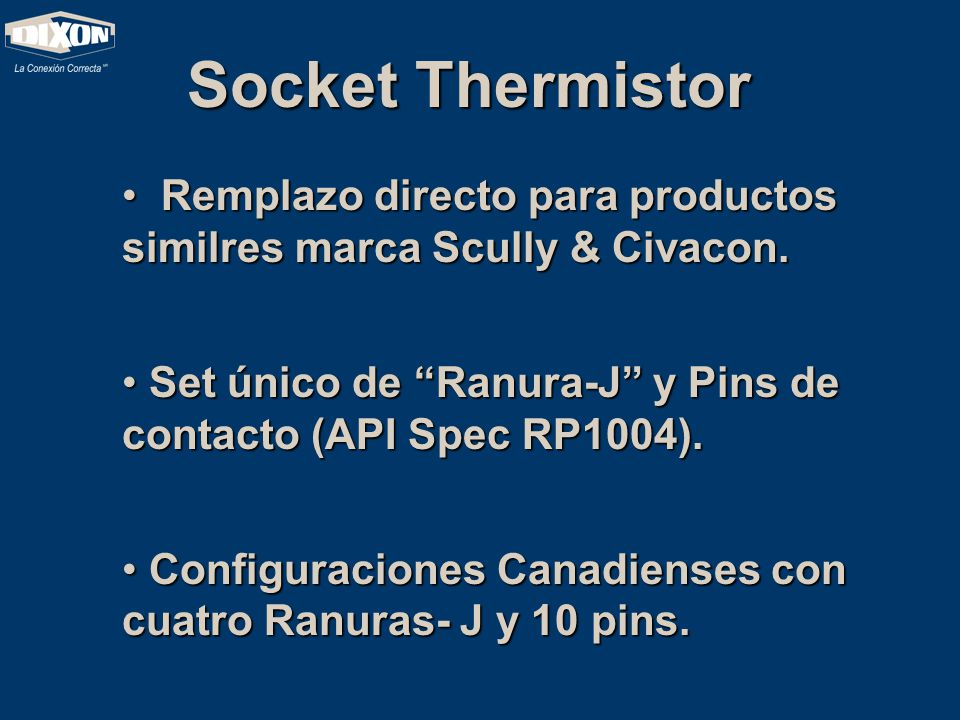 DIXON
La Conexión Correcta℠

Socket Thermistor

• Remplazo directo para productos similres marca Scully & Civacon.

• Set único de “Ranura-J” y Pins de contacto (API Spec RP1004).

• Configuraciones Canadienses con cuatro Ranuras- J y 10 pins.